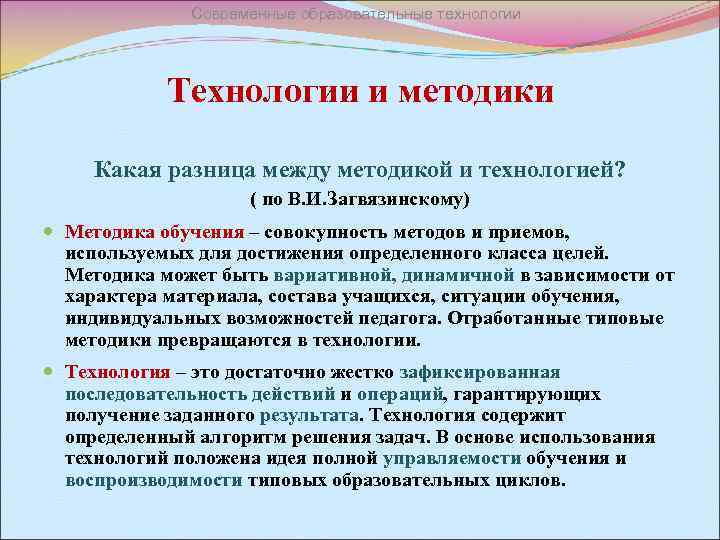 Современные образовательные технологии

Технологии и методики

Какая разница между методикой и технологией?
( по В.И.Загвязинскому)

Методика обучения – совокупность методов и приемов, используемых для достижения определенного класса целей. Методика может быть вариативной, динамичной в зависимости от характера материала, состава учащихся, ситуации обучения, индивидуальных возможностей педагога. Отработанные типовые методики превращаются в технологии.

Технология – это достаточно жестко зафиксированная последовательность действий и операций, гарантирующих получение заданного результата. Технология содержит определенный алгоритм решения задач. В основе использования технологий положена идея полной управляемости обучения и воспроизводимости типовых образовательных циклов.